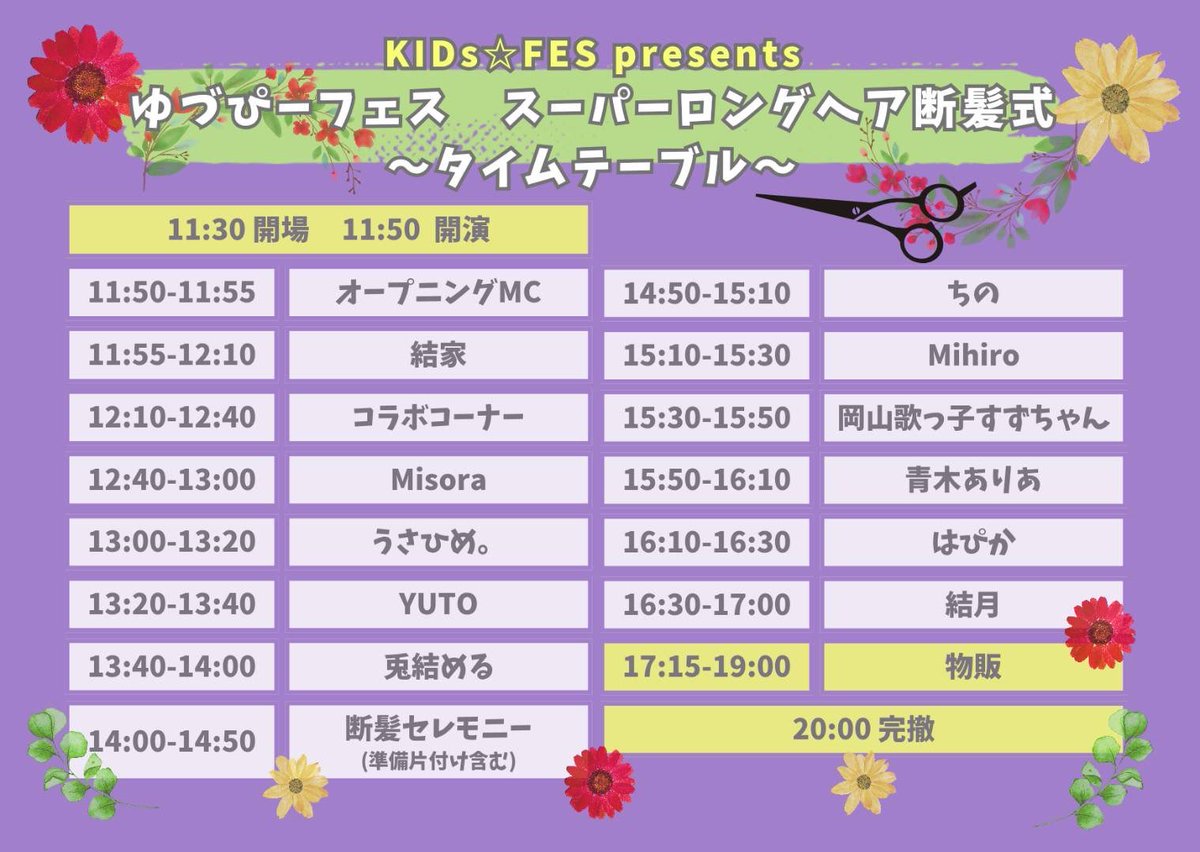 KIDs☆FES presents
ゆづぴーフェス　スーパーロングヘア断髪式
〜タイムテーブル〜

11:30 開場　11:50 開演

| | |
|---|---|
| 11:50-11:55 | オープニングMC |
| 11:55-12:10 | 結家 |
| 12:10-12:40 | コラボコーナー |
| 12:40-13:00 | Misora |
| 13:00-13:20 | うさひめ。 |
| 13:20-13:40 | YUTO |
| 13:40-14:00 | 兎結める |
| 14:00-14:50 | 断髪セレモニー (準備片付け含む) |

| | |
|---|---|
| 14:50-15:10 | ちの |
| 15:10-15:30 | Mihiro |
| 15:30-15:50 | 岡山歌っ子すずちゃん |
| 15:50-16:10 | 青木ありあ |
| 16:10-16:30 | はぴか |
| 16:30-17:00 | 結月 |
| 17:15-19:00 | 物販 |

20:00 完撤